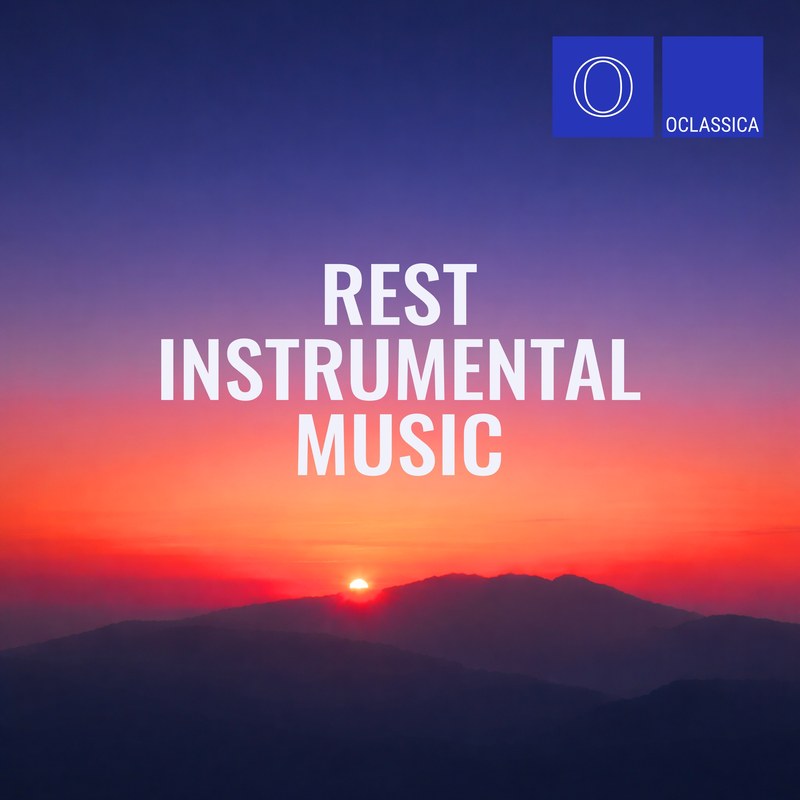 O

OCLASSICA

REST
INSTRUMENTAL
MUSIC